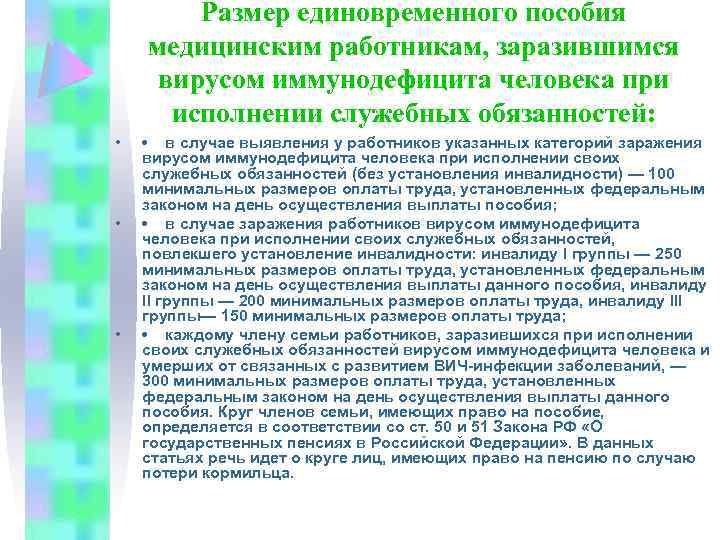 Размер единовременного пособия медицинским работникам, заразившимся вирусом иммунодефицита человека при исполнении служебных обязанностей:

• • в случае выявления у работников указанных категорий заражения вирусом иммунодефицита человека при исполнении своих служебных обязанностей (без установления инвалидности) — 100 минимальных размеров оплаты труда, установленных федеральным законом на день осуществления выплаты пособия;

• • в случае заражения работников вирусом иммунодефицита человека при исполнении своих служебных обязанностей, повлекшего установление инвалидности: инвалиду I группы — 250 минимальных размеров оплаты труда, установленных федеральным законом на день осуществления выплаты данного пособия, инвалиду II группы — 200 минимальных размеров оплаты труда, инвалиду III группы— 150 минимальных размеров оплаты труда;

• • каждому члену семьи работников, заразившихся при исполнении своих служебных обязанностей вирусом иммунодефицита человека и умерших от связанных с развитием ВИЧ-инфекции заболеваний, — 300 минимальных размеров оплаты труда, установленных федеральным законом на день осуществления выплаты данного пособия. Круг членов семьи, имеющих право на пособие, определяется в соответствии со ст. 50 и 51 Закона РФ «О государственных пенсиях в Российской Федерации». В данных статьях речь идет о круге лиц, имеющих право на пенсию по случаю потери кормильца.